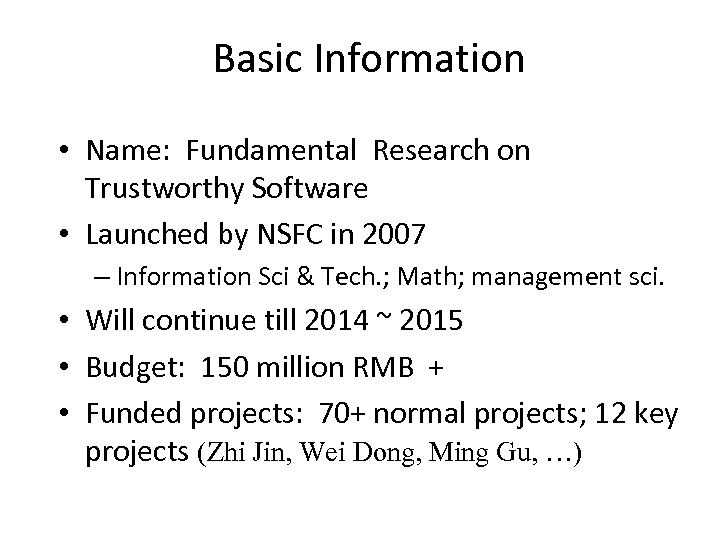 Basic Information

• Name: Fundamental Research on Trustworthy Software

• Launched by NSFC in 2007

– Information Sci & Tech.; Math; management sci.

• Will continue till 2014 ~ 2015

• Budget: 150 million RMB +

• Funded projects: 70+ normal projects; 12 key projects (Zhi Jin, Wei Dong, Ming Gu, …)